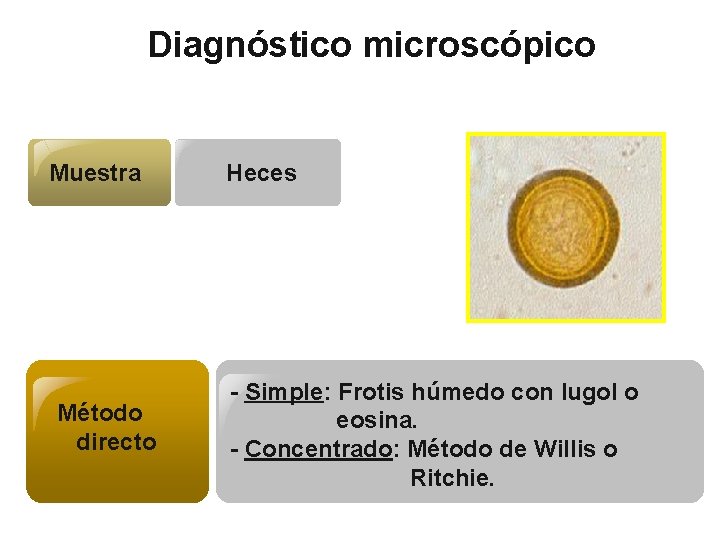 Diagnóstico microscópico

Muestra

Heces

Método directo

- Simple: Frotis húmedo con lugol o eosina.
- Concentrado: Método de Willis o Ritchie.